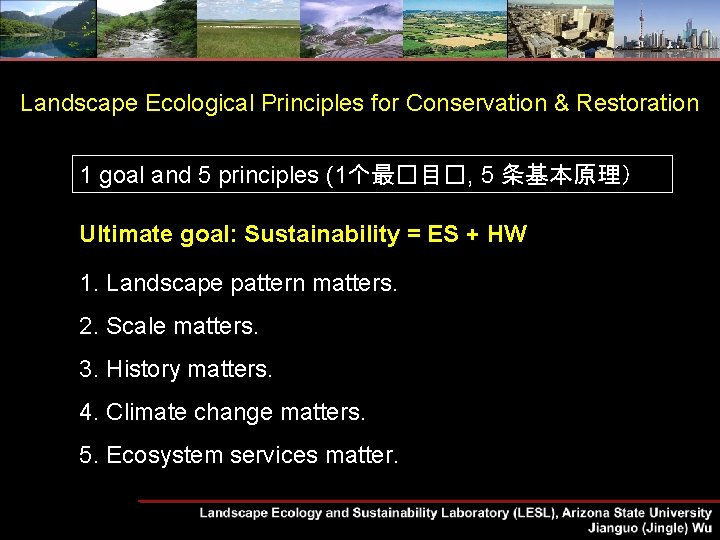 Landscape Ecological Principles for Conservation & Restoration

1 goal and 5 principles (1个最□目□, 5 条基本原理)

Ultimate goal: Sustainability = ES + HW

1. Landscape pattern matters.

2. Scale matters.

3. History matters.

4. Climate change matters.

5. Ecosystem services matter.

Landscape Ecology and Sustainability Laboratory (LESL), Arizona State University
Jianguo (Jingle) Wu